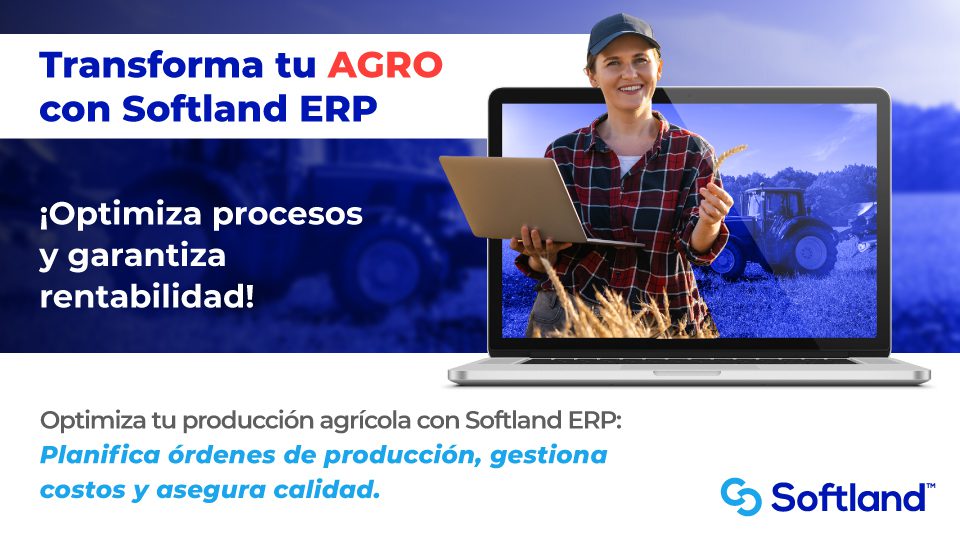 Transforma tu AGRO con Softland ERP

¡Optimiza procesos y garantiza rentabilidad!

Optimiza tu producción agrícola con Softland ERP:
Planifica órdenes de producción, gestiona costos y asegura calidad.

Softland™